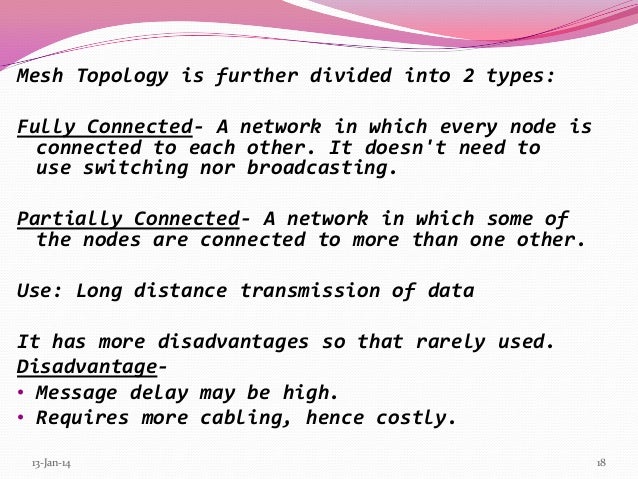 Mesh Topology is further divided into 2 types:

Fully Connected- A network in which every node is connected to each other. It doesn't need to use switching nor broadcasting.

Partially Connected- A network in which some of the nodes are connected to more than one other.

Use: Long distance transmission of data

It has more disadvantages so that rarely used.
Disadvantage-
• Message delay may be high.
• Requires more cabling, hence costly.

13-Jan-14

18